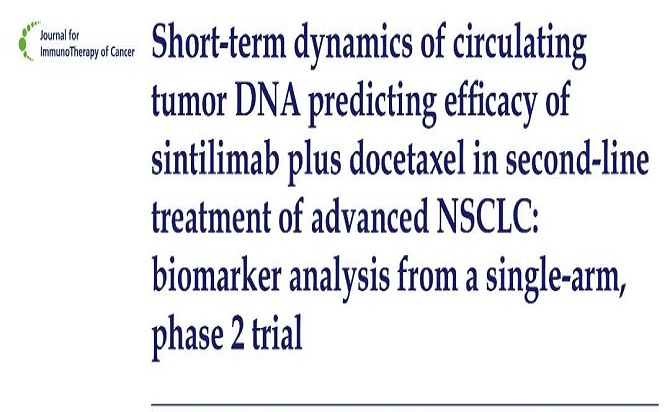 Journal for ImmunoTherapy of Cancer

Short-term dynamics of circulating tumor DNA predicting efficacy of sintilimab plus docetaxel in second-line treatment of advanced NSCLC: biomarker analysis from a single-arm, phase 2 trial